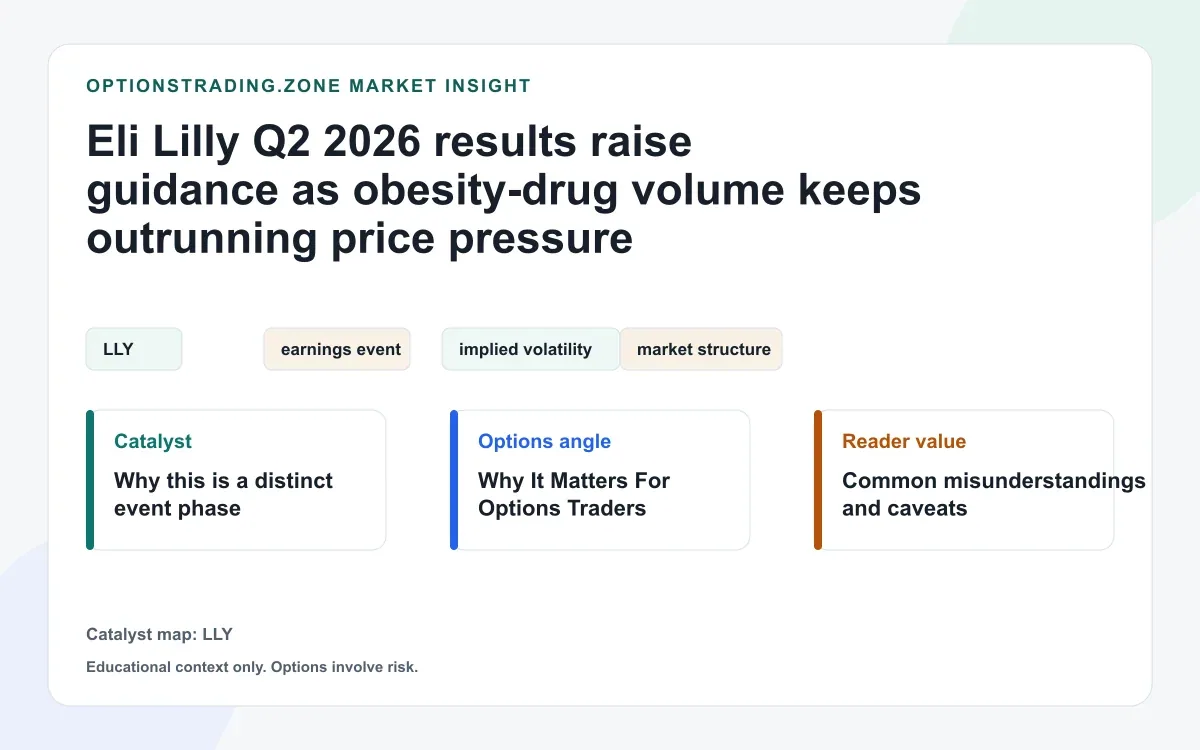 OPTIONSTRADING.ZONE MARKET INSIGHT

Eli Lilly Q2 2026 results raise guidance as obesity-drug volume keeps outrunning price pressure

LLY

earnings event

implied volatility

market structure

Catalyst

Why this is a distinct event phase

Options angle

Why It Matters For Options Traders

Reader value

Common misunderstandings and caveats

Catalyst map: LLY

Educational context only. Options involve risk.